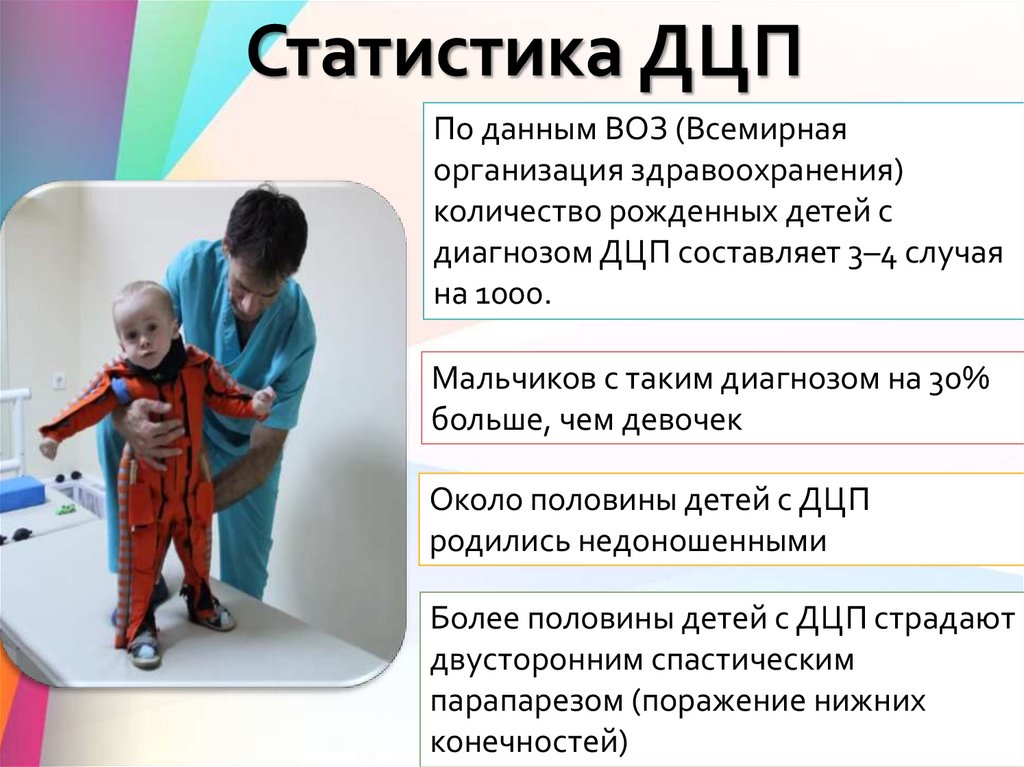 Статистика ДЦП

По данным ВОЗ (Всемирная организация здравоохранения) количество рожденных детей с диагнозом ДЦП составляет 3–4 случая на 1000.

Мальчиков с таким диагнозом на 30% больше, чем девочек

Около половины детей с ДЦП родились недоношенными

Более половины детей с ДЦП страдают двусторонним спастическим парапарезом (поражение нижних конечностей)